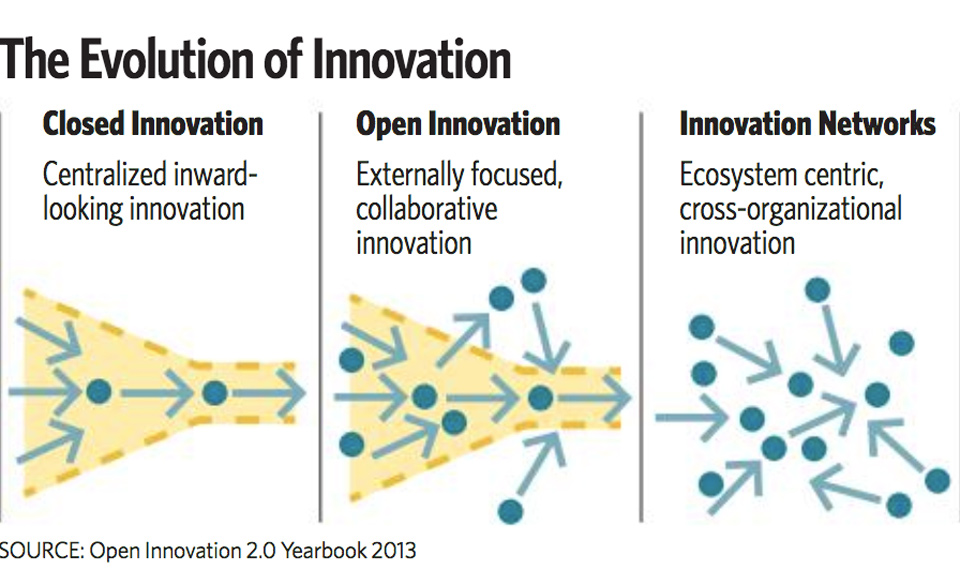 The Evolution of Innovation

Closed Innovation

Centralized inward-looking innovation

Open Innovation

Externally focused, collaborative innovation

Innovation Networks

Ecosystem centric, cross-organizational innovation

SOURCE: Open Innovation 2.0 Yearbook 2013